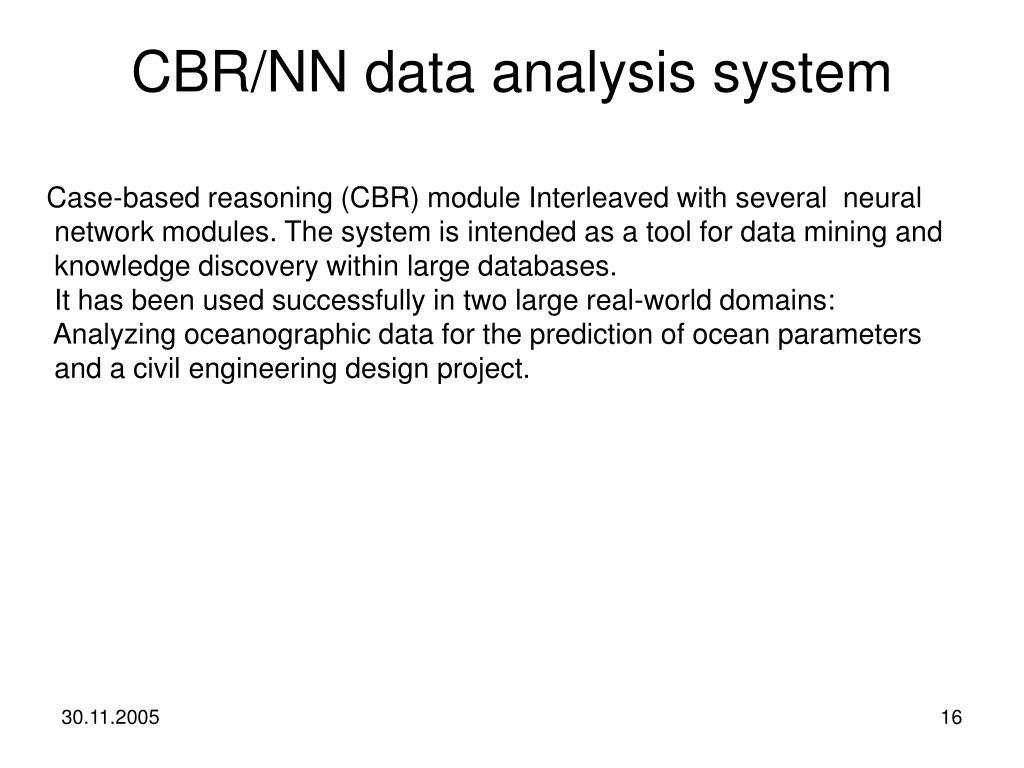 CBR/NN data analysis system

Case-based reasoning (CBR) module Interleaved with several neural network modules. The system is intended as a tool for data mining and knowledge discovery within large databases.
It has been used successfully in two large real-world domains: Analyzing oceanographic data for the prediction of ocean parameters and a civil engineering design project.

30.11.2005

16